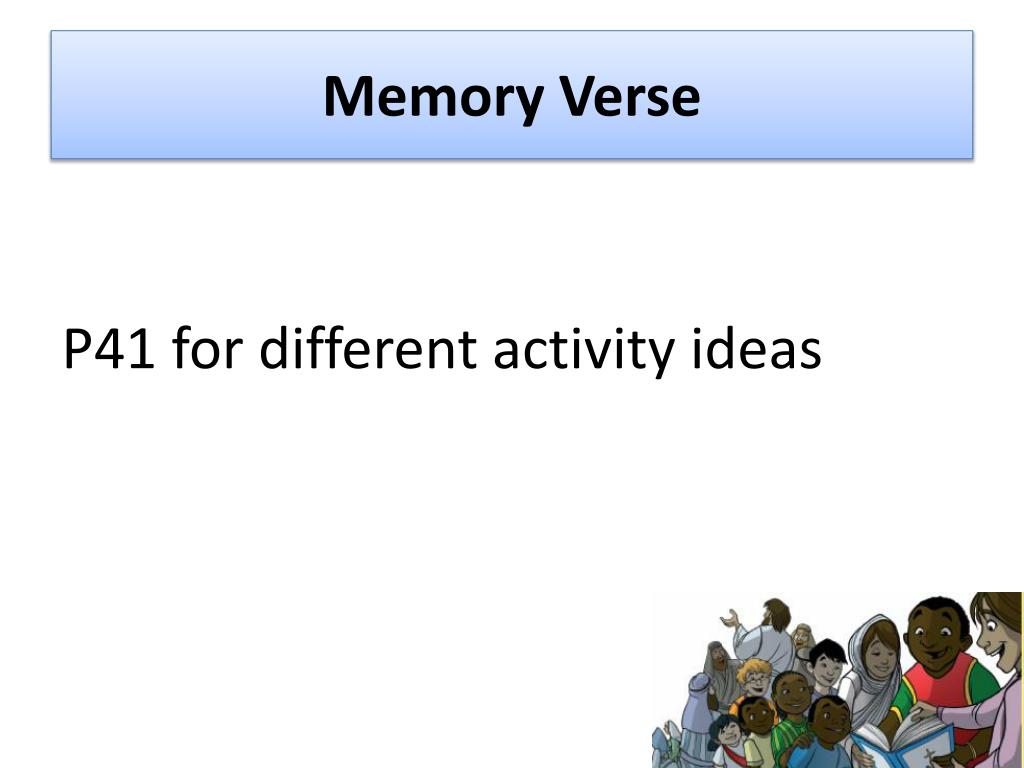 Memory Verse

P41 for different activity ideas